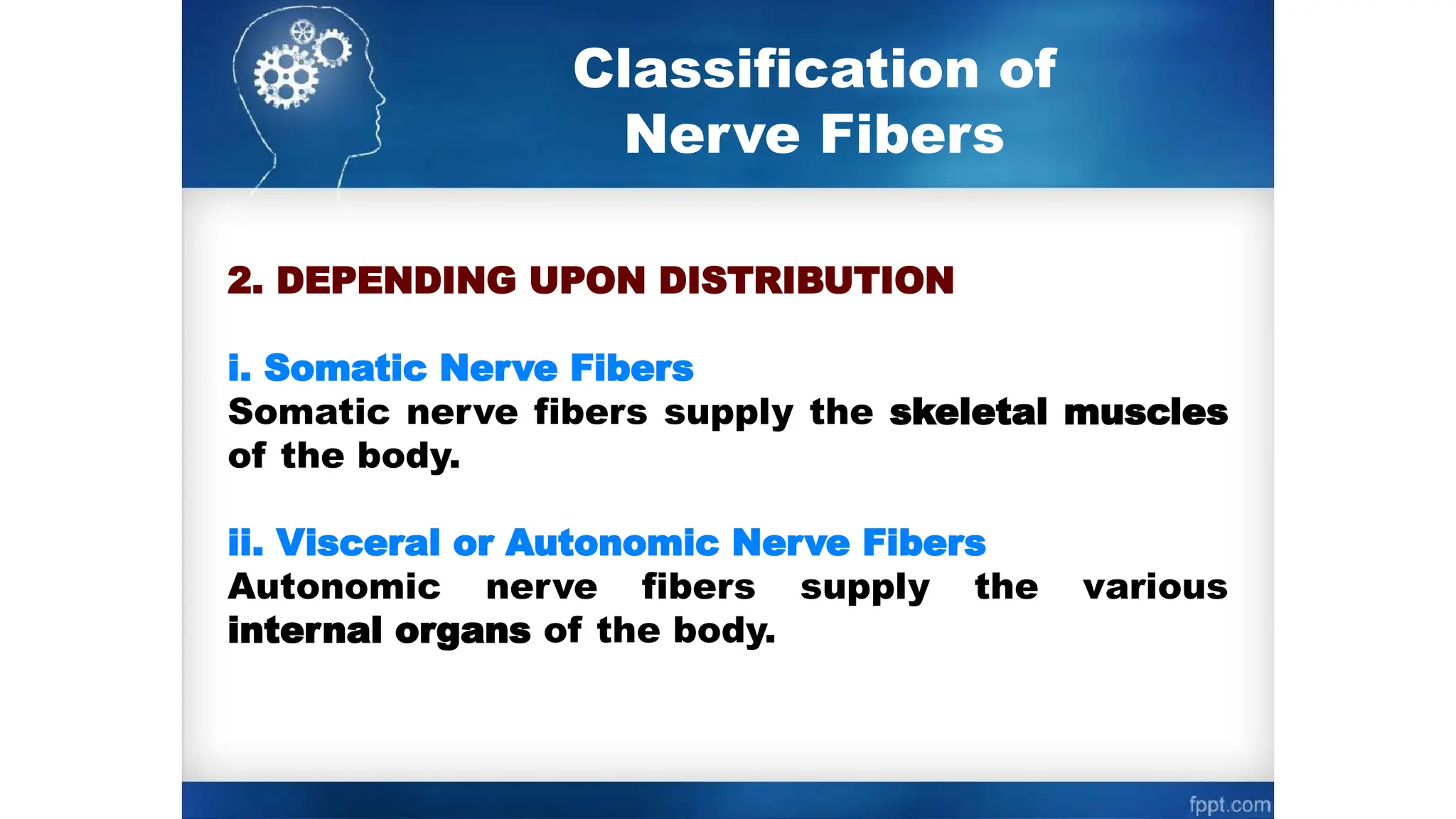 Classification of Nerve Fibers

2. DEPENDING UPON DISTRIBUTION

i. Somatic Nerve Fibers
Somatic nerve fibers supply the skeletal muscles of the body.

ii. Visceral or Autonomic Nerve Fibers
Autonomic nerve fibers supply the various internal organs of the body.

fppt.com